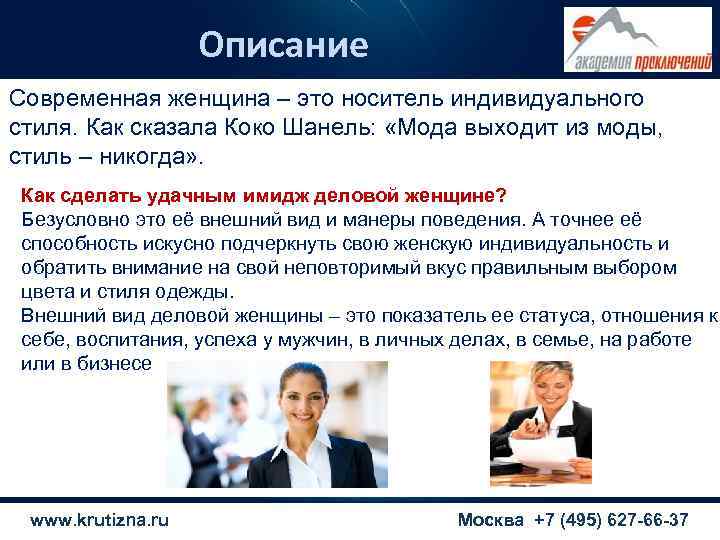 Описание

академия приключений

Современная женщина – это носитель индивидуального стиля. Как сказала Коко Шанель: «Мода выходит из моды, стиль – никогда».

Как сделать удачным имидж деловой женщине?
Безусловно это её внешний вид и манеры поведения. А точнее её способность искусно подчеркнуть свою женскую индивидуальность и обратить внимание на свой неповторимый вкус правильным выбором цвета и стиля одежды.
Внешний вид деловой женщины – это показатель ее статуса, отношения к себе, воспитания, успеха у мужчин, в личных делах, в семье, на работе или в бизнесе

www.krutizna.ru

Москва +7 (495) 627-66-37